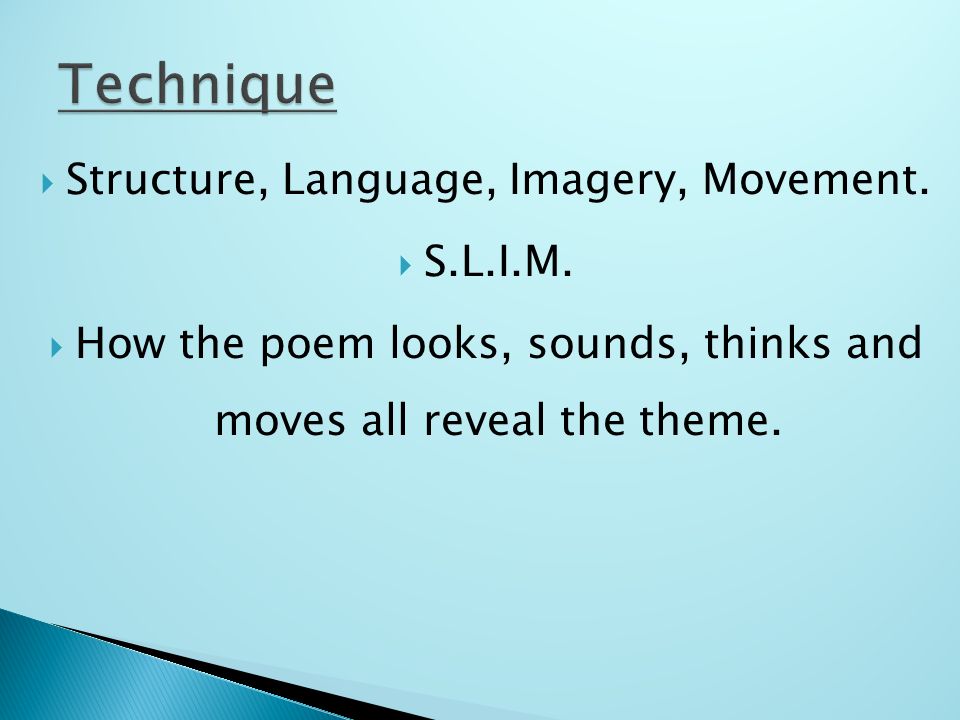 Technique

Structure, Language, Imagery, Movement.

S.L.I.M.

How the poem looks, sounds, thinks and moves all reveal the theme.